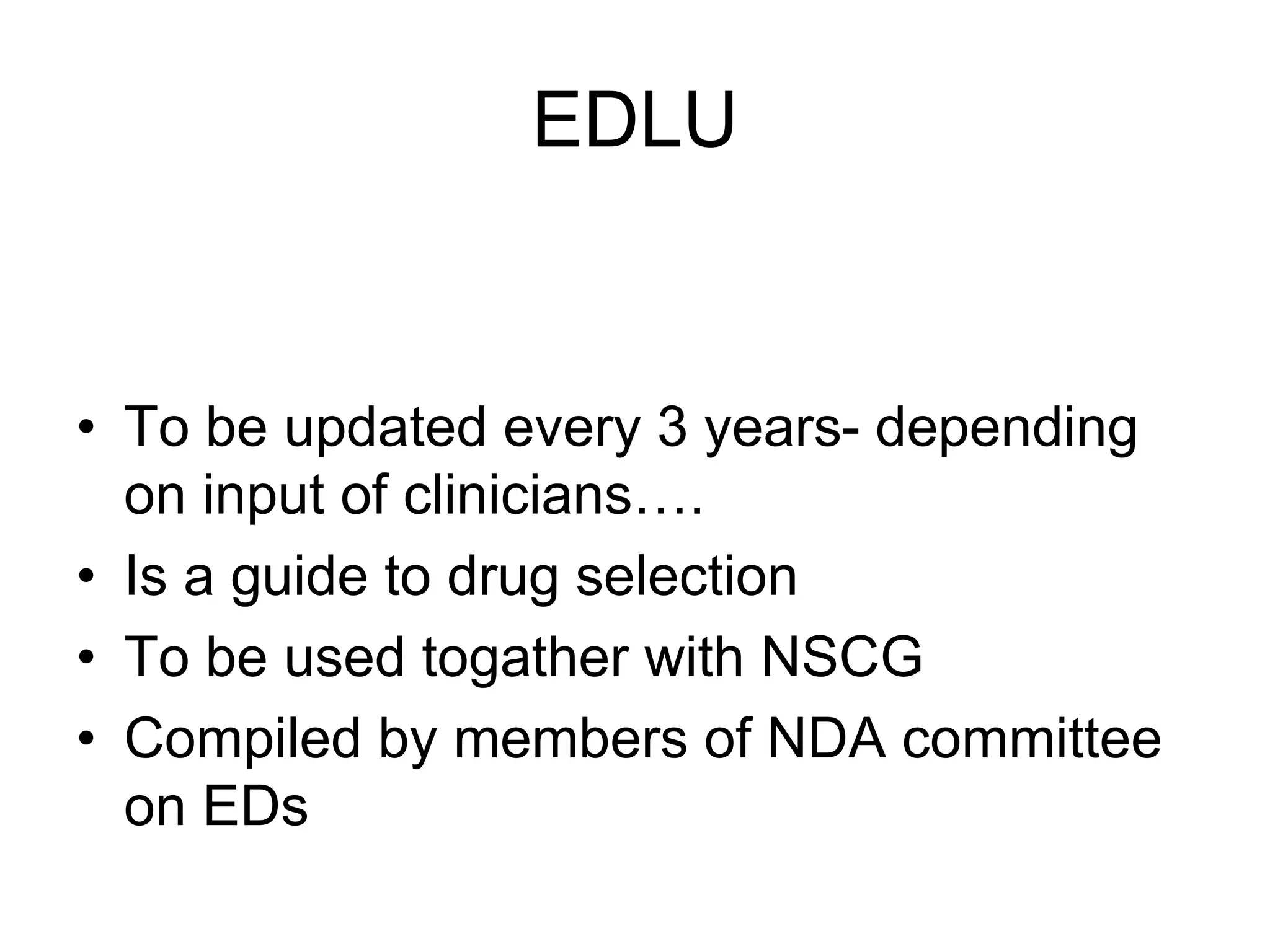 EDLU

• To be updated every 3 years- depending on input of clinicians….
• Is a guide to drug selection
• To be used togather with NSCG
• Compiled by members of NDA committee on EDs